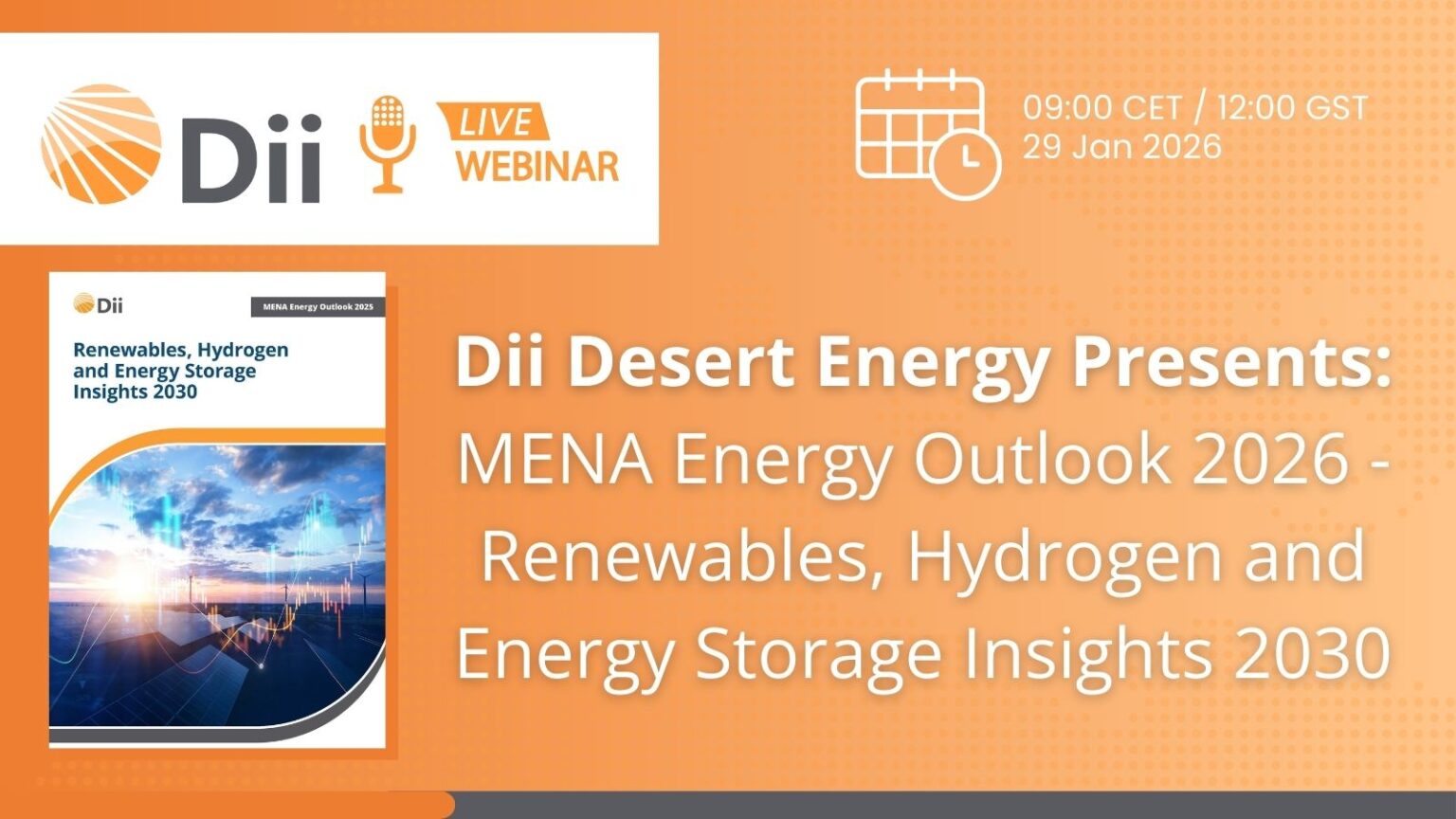 Dii LIVE WEBINAR

09:00 CET / 12:00 GST
29 Jan 2026

Dii

MENA Energy Outlook 2025

Renewables, Hydrogen and Energy Storage Insights 2030

Dii Desert Energy Presents:
MENA Energy Outlook 2026 - Renewables, Hydrogen and Energy Storage Insights 2030